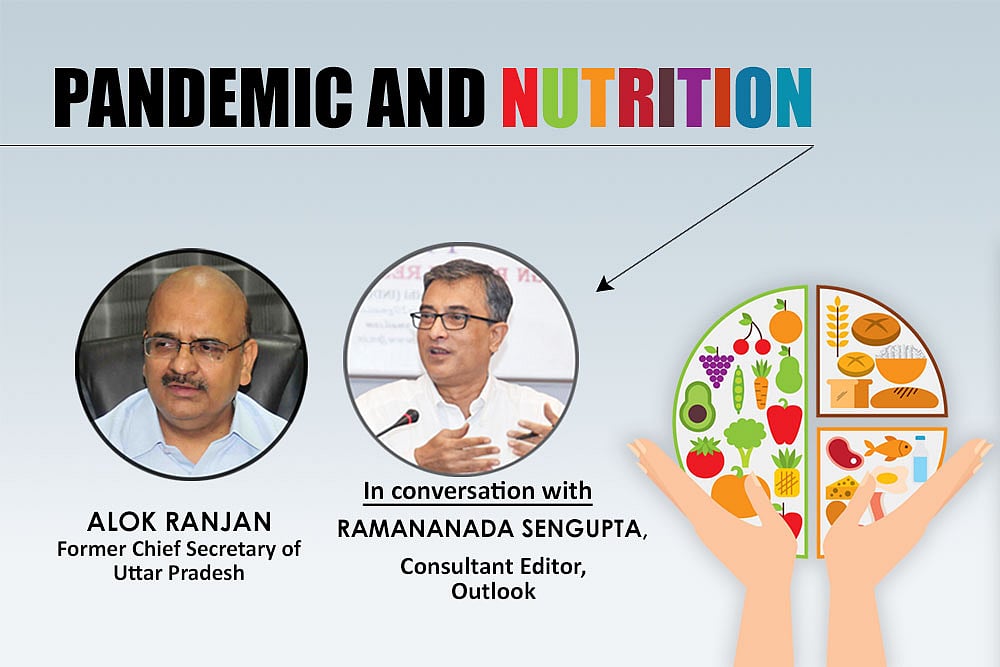 PANDEMIC AND NUTRITION

ALOK RANJAN
Former Chief Secretary of Uttar Pradesh

In conversation with
RAMANANADA SENGUPTA,
Consultant Editor,
Outlook